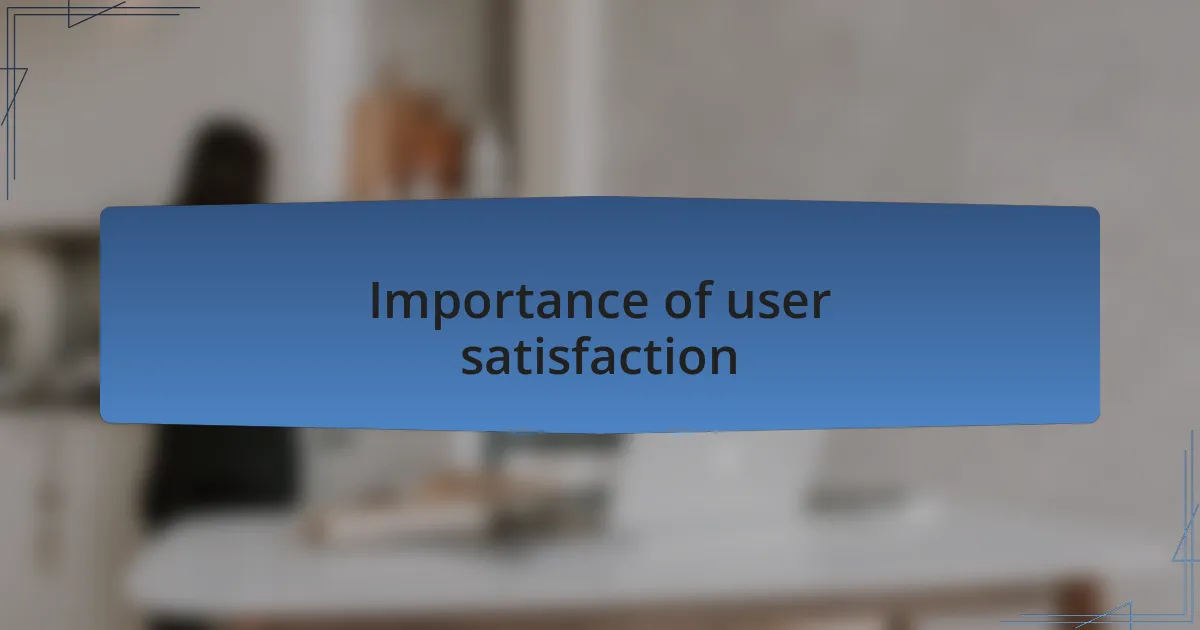 Importance of user satisfaction